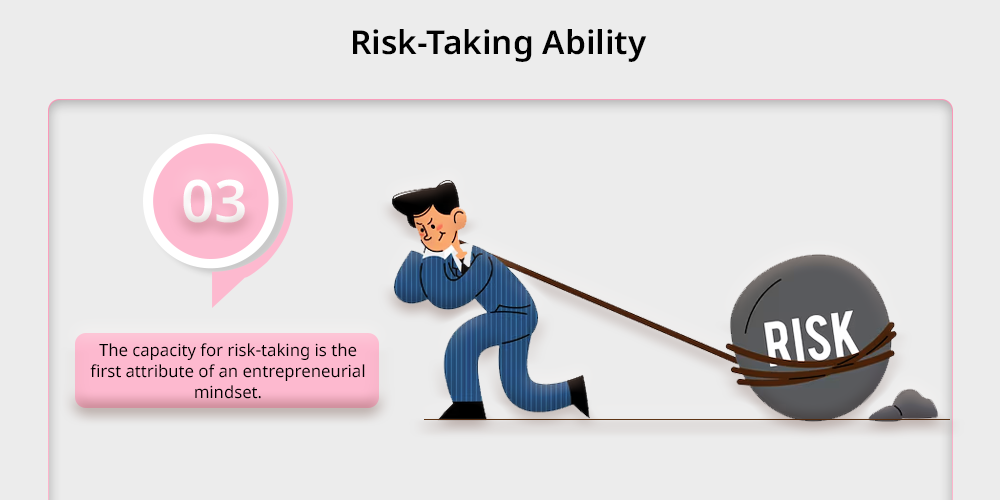 Risk-Taking Ability

03

The capacity for risk-taking is the first attribute of an entrepreneurial mindset.

RISK